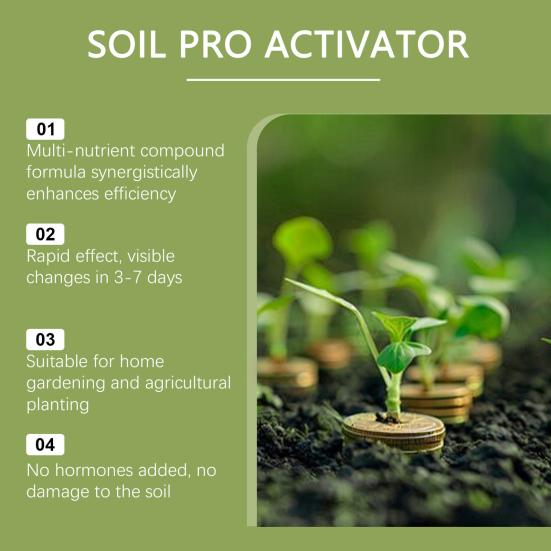 SOIL PRO ACTIVATOR

01
Multi-nutrient compound formula synergistically enhances efficiency

02
Rapid effect, visible changes in 3-7 days

03
Suitable for home gardening and agricultural planting

04
No hormones added, no damage to the soil